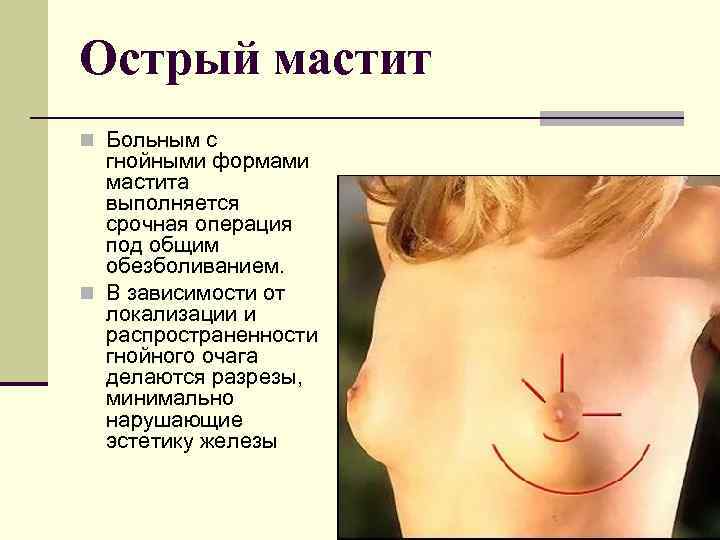 Острый мастит

Больным с гнойными формами мастита выполняется срочная операция под общим обезболиванием.

В зависимости от локализации и распространенности гнойного очага делаются разрезы, минимально нарушающие эстетику железы